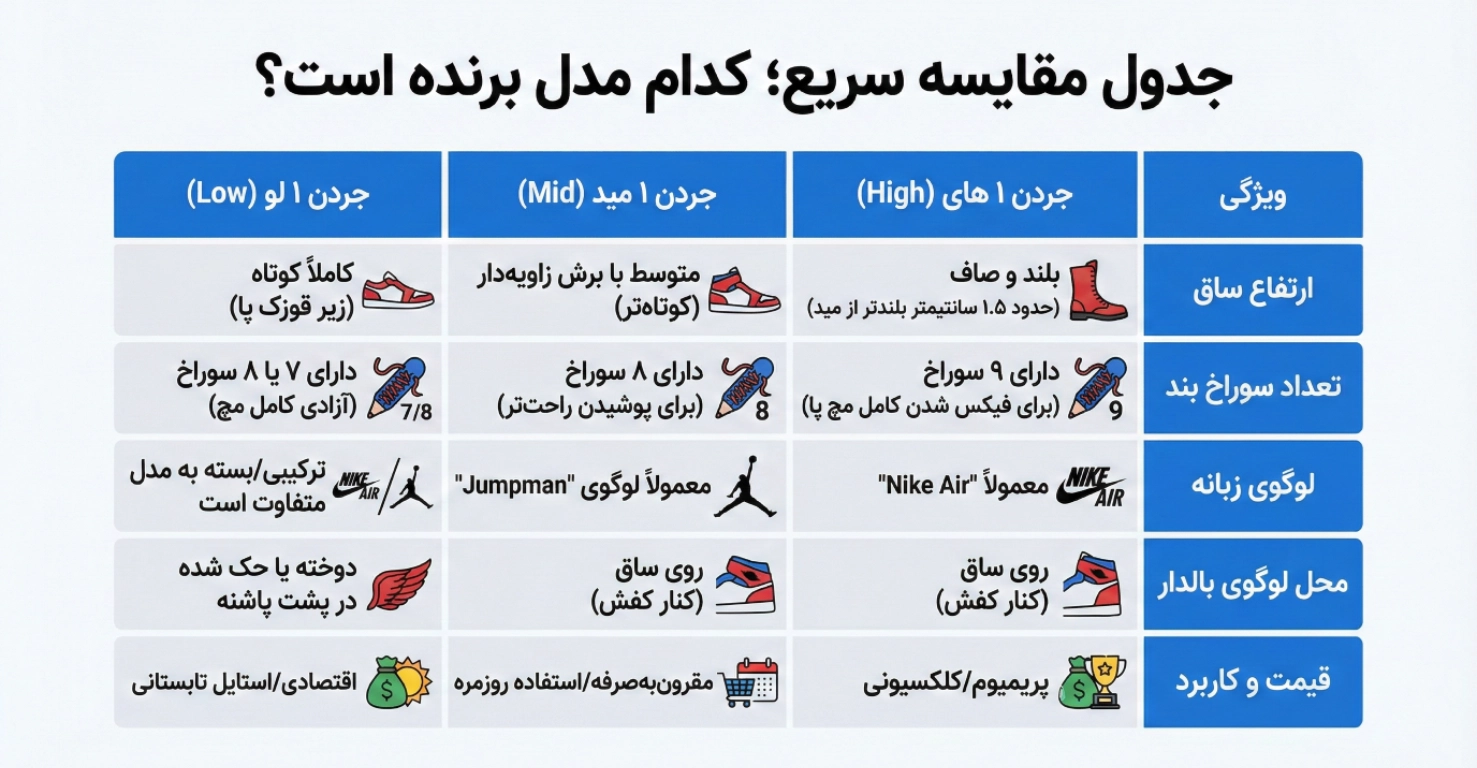 جدول مقایسه سریع؛ کدام مدل برنده است؟

| ویژگی | جردن ۱ های (High) | جردن ۱ مید (Mid) | جردن ۱ لو (Low) |
|---|---|---|---|
| ارتفاع ساق | بلند و صاف (حدود ۱.۵ سانتیمتر بلندتر از مید) | متوسط با برش زاویه‌دار (کوتاه‌تر) | کاملاً کوتاه (زیر قوزک پا) |
| تعداد سوراخ بند | 9 دارای ۹ سوراخ (برای فیکس شدن کامل مچ پا) | 8 دارای ۸ سوراخ (برای پوشیدن راحت‌تر) | 7/8 دارای ۷ یا ۸ سوراخ (آزادی کامل مچ) |
| لوگوی زبانه | NIKE AIR معمولاً "Nike Air" | معمولاً لوگوی "Jumpman" | NIKE AIR ترکیبی/بسته به مدل متفاوت است |
| محل لوگوی بالدار | روی ساق (کنار کفش) | روی ساق (کنار کفش) | دوخته یا حک شده در پشت پاشنه |
| قیمت و کاربرد | پریمیوم/کلکسیونی | مقرون‌به‌صرفه/استفاده روزمره | اقتصادی/استایل تابستانی |